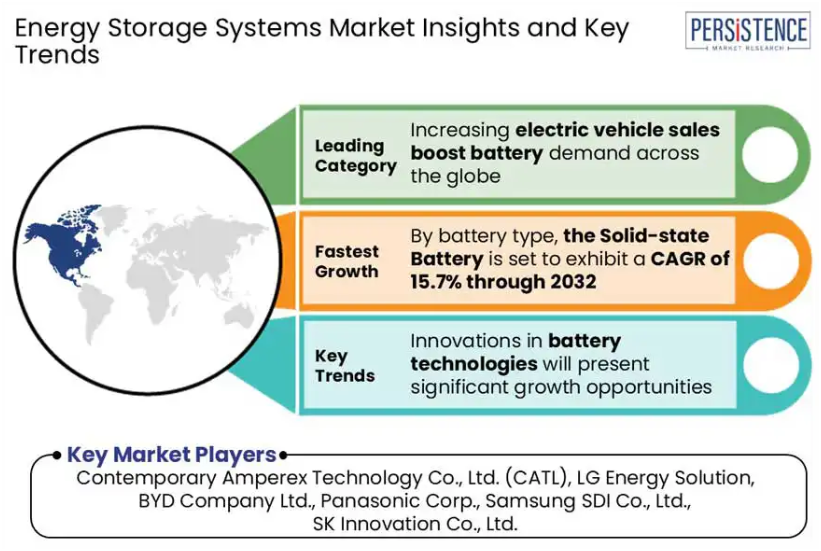 Energy Storage Systems Market Insights and Key Trends

PERSISTENCE
MARKET RESEARCH

Leading Category

Increasing electric vehicle sales boost battery demand across the globe

Fastest Growth

By battery type, the Solid-state Battery is set to exhibit a CAGR of 15.7% through 2032

Key Trends

Innovations in battery technologies will present significant growth opportunities

Key Market Players

Contemporary Amperex Technology Co., Ltd. (CATL), LG Energy Solution, BYD Company Ltd., Panasonic Corp., Samsung SDI Co., Ltd., SK Innovation Co., Ltd.